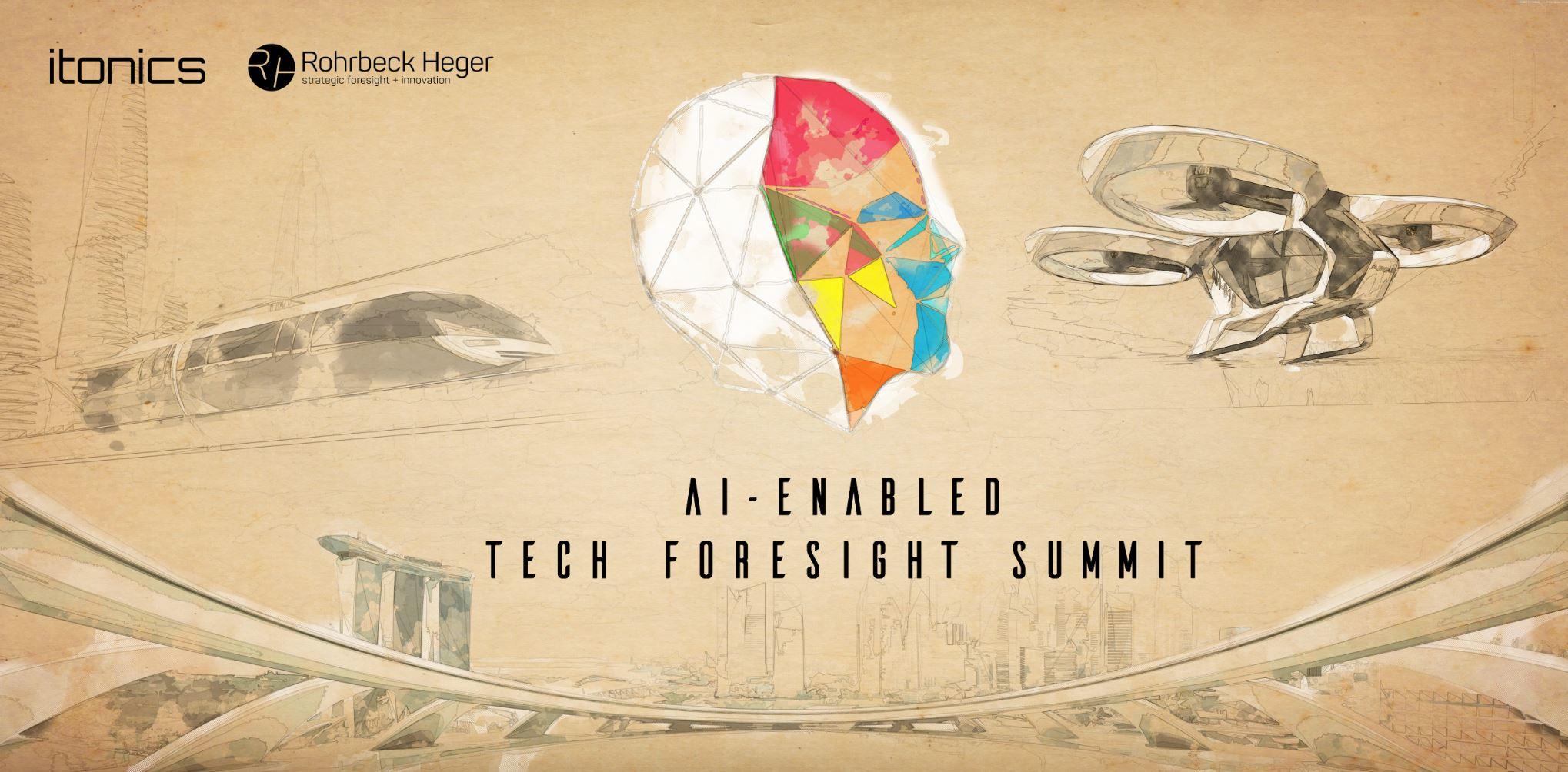 itonics

Rohrbeck Heger
strategic foresight + innovation

AI-ENABLED
TECH FORESIGHT SUMMIT